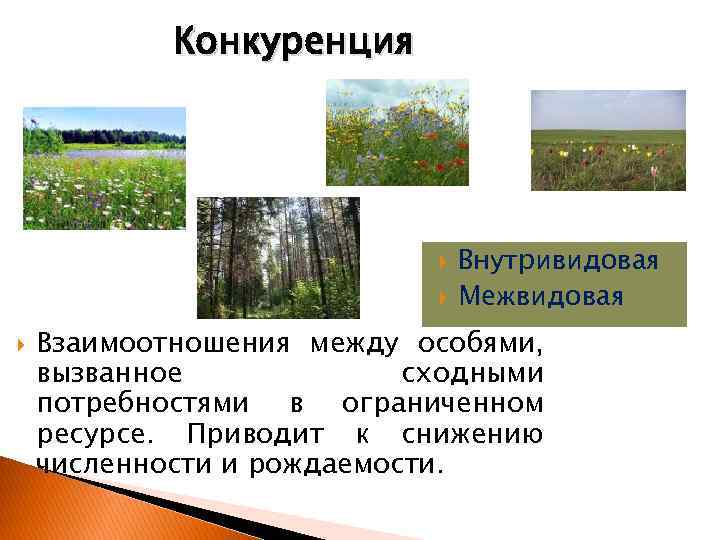 Конкуренция

Внутривидовая
Межвидовая

Взаимоотношения между особями, вызванное сходными потребностями в ограниченном ресурсе. Приводит к снижению численности и рождаемости.